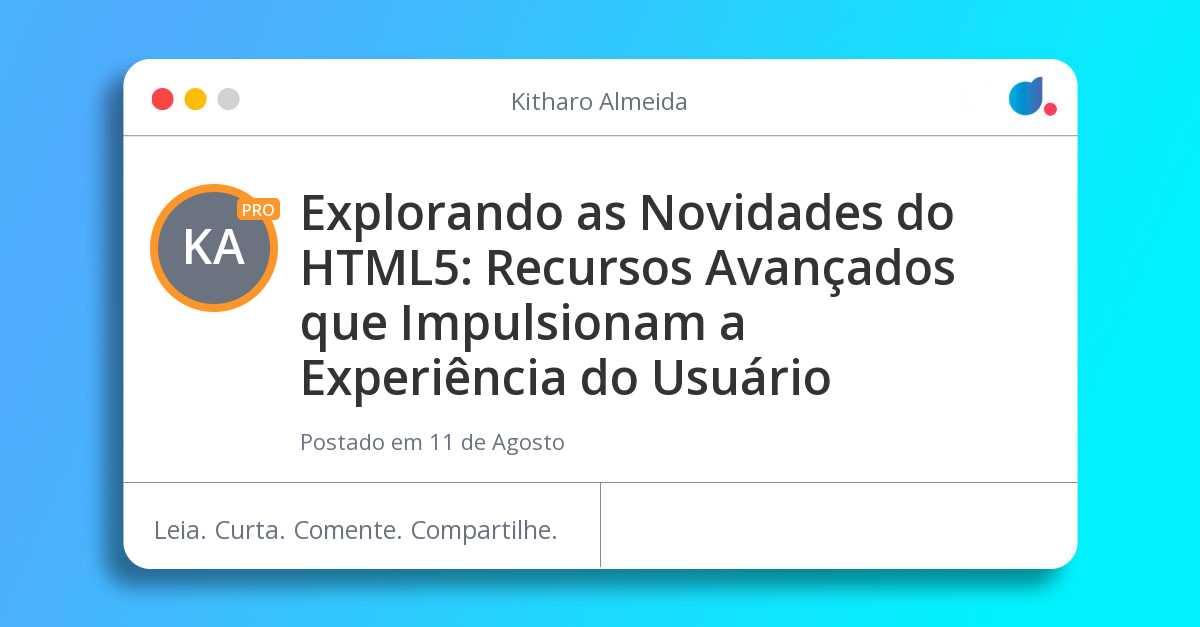 Kitharo Almeida

KA PRO

Explorando as Novidades do HTML5: Recursos Avançados que Impulsionam a Experiência do Usuário

Postado em 11 de Agosto

Leia. Curta. Comente. Compartilhe.